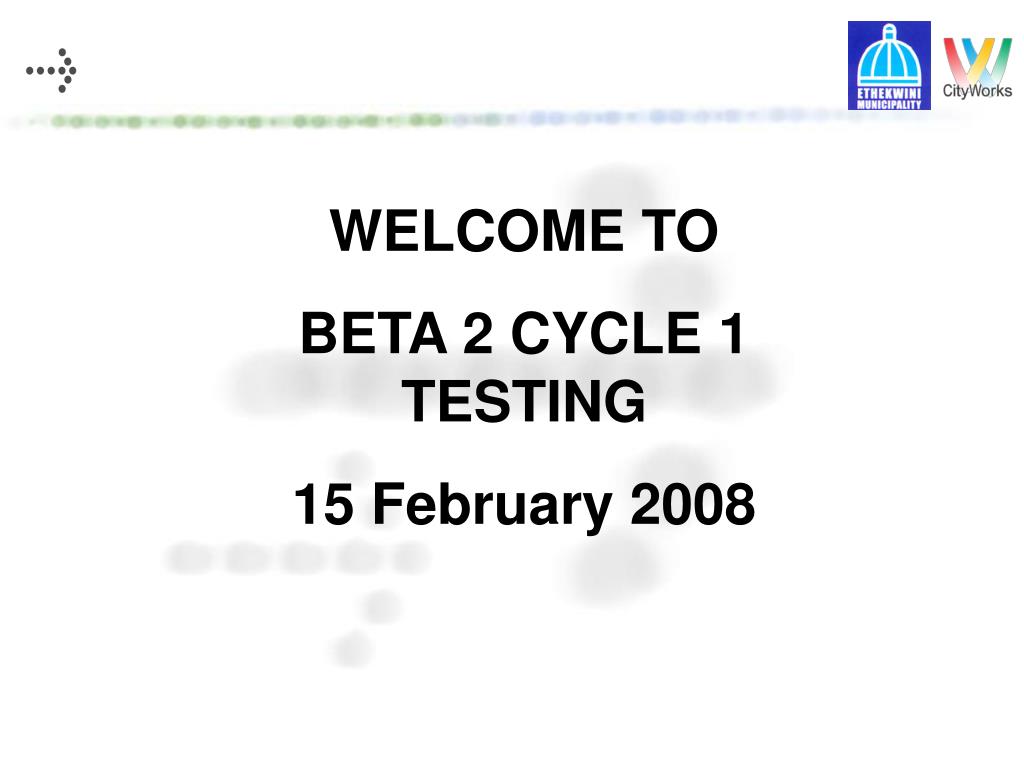 ETHEKWINI MUNICIPALITY

CityWorks

WELCOME TO

BETA 2 CYCLE 1 TESTING

15 February 2008